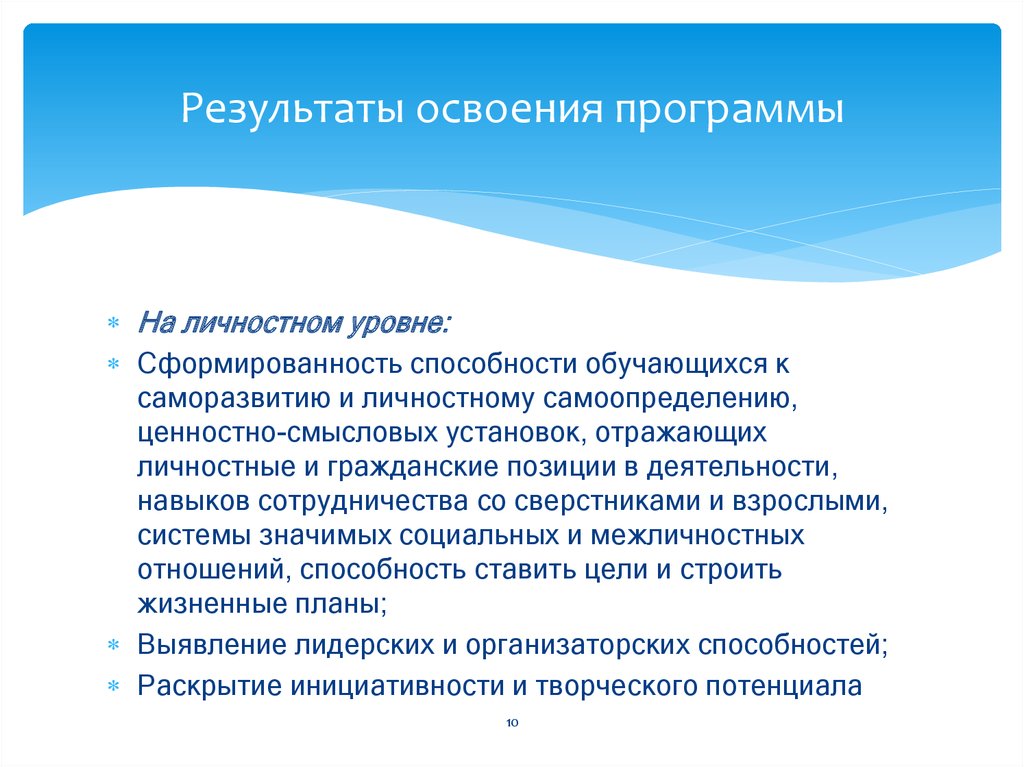 Результаты освоения программы

* На личностном уровне:
* Сформированность способности обучающихся к саморазвитию и личностному самоопределению, ценностно-смысловых установок, отражающих личностные и гражданские позиции в деятельности, навыков сотрудничества со сверстниками и взрослыми, системы значимых социальных и межличностных отношений, способность ставить цели и строить жизненные планы;
* Выявление лидерских и организаторских способностей;
* Раскрытие инициативности и творческого потенциала

10